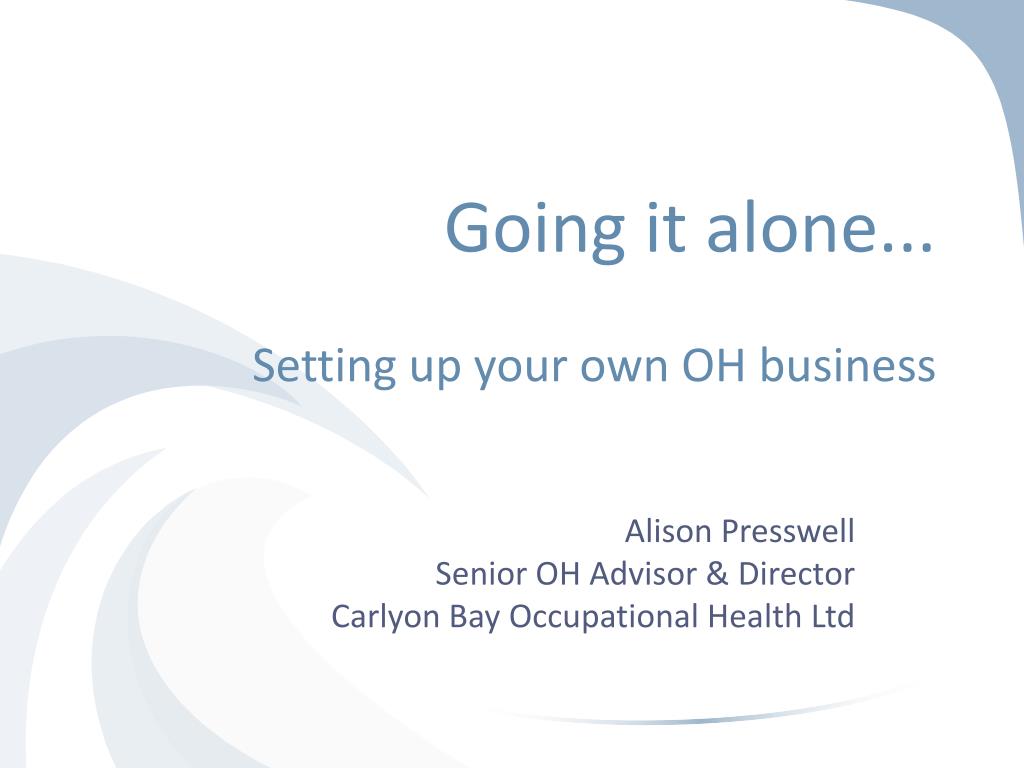 Going it alone...

Setting up your own OH business

Alison Presswell
Senior OH Advisor & Director
Carlyon Bay Occupational Health Ltd